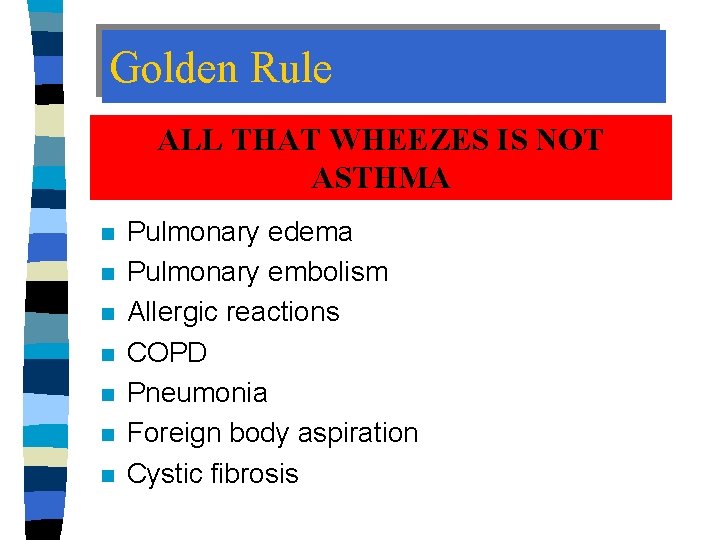 Golden Rule

ALL THAT WHEEZES IS NOT ASTHMA

- Pulmonary edema
- Pulmonary embolism
- Allergic reactions
- COPD
- Pneumonia
- Foreign body aspiration
- Cystic fibrosis